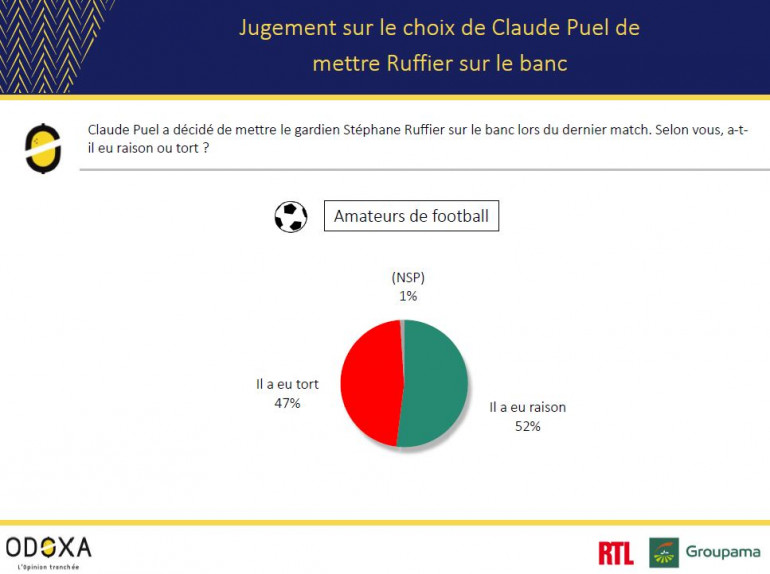 Jugement sur le choix de Claude Puel de mettre Ruffier sur le banc

Claude Puel a décidé de mettre le gardien Stéphane Ruffier sur le banc lors du dernier match. Selon vous, a-t-il eu raison ou tort ?

Amateurs de football

(NSP)
1%

Il a eu tort
47%

Il a eu raison
52%

ODOXA
L'Opinion tranchée

RTL

Groupama